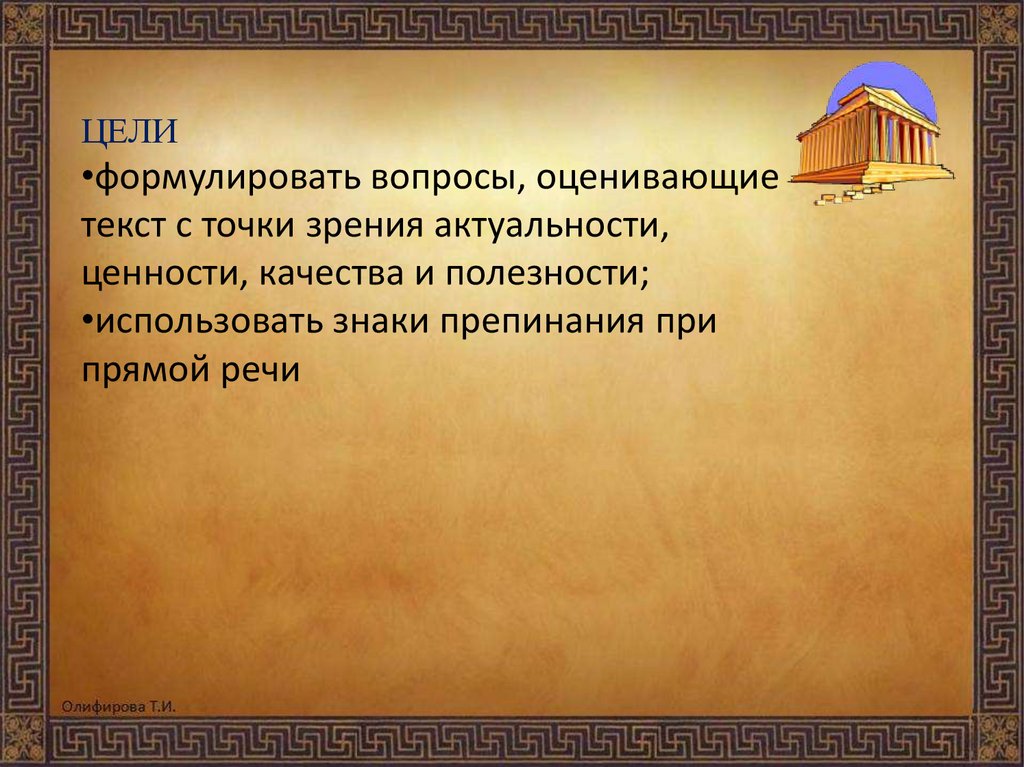 ЦЕЛИ
•формулировать вопросы, оценивающие текст с точки зрения актуальности, ценности, качества и полезности;
•использовать знаки препинания при прямой речи

Олифирова Т.И.